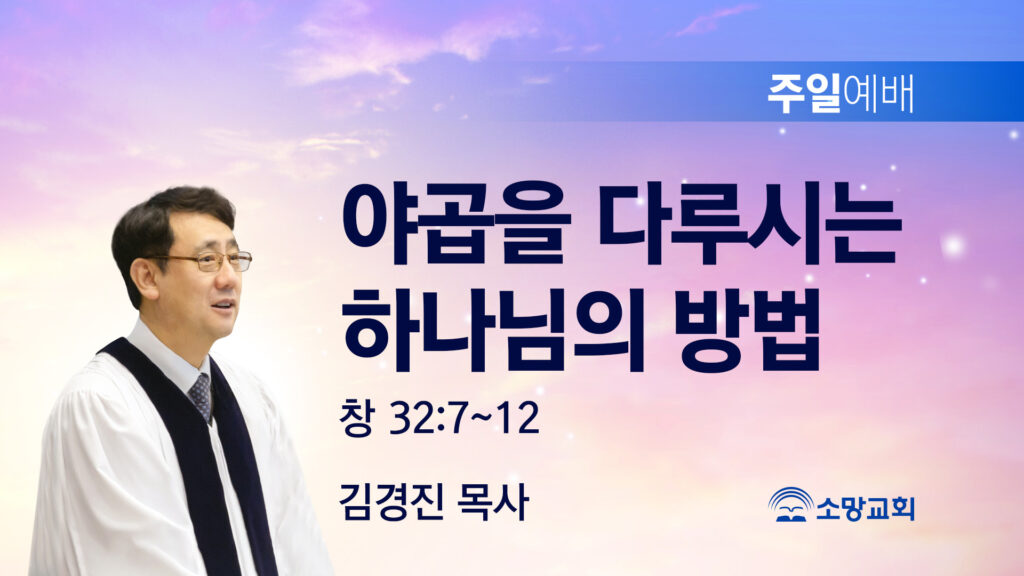 주일예배

야곱을 다루시는 하나님의 방법

창 32:7~12

김경진 목사

소망교회